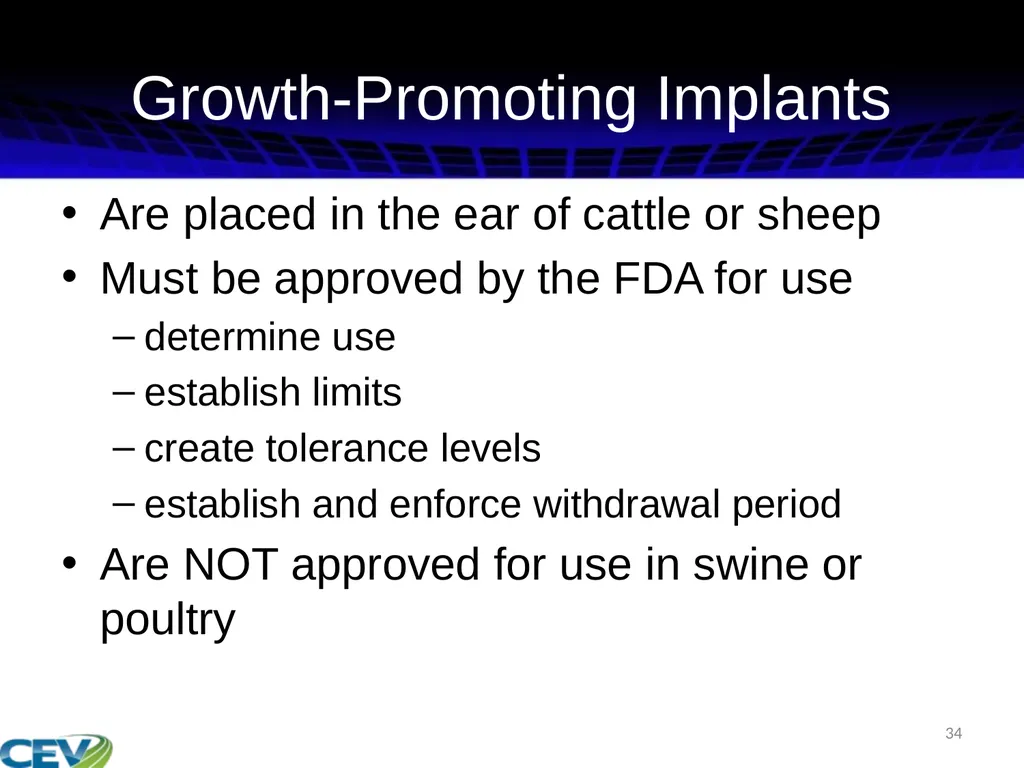 Growth-Promoting Implants

• Are placed in the ear of cattle or sheep
• Must be approved by the FDA for use
– determine use
– establish limits
– create tolerance levels
– establish and enforce withdrawal period
• Are NOT approved for use in swine or poultry

34

CEV